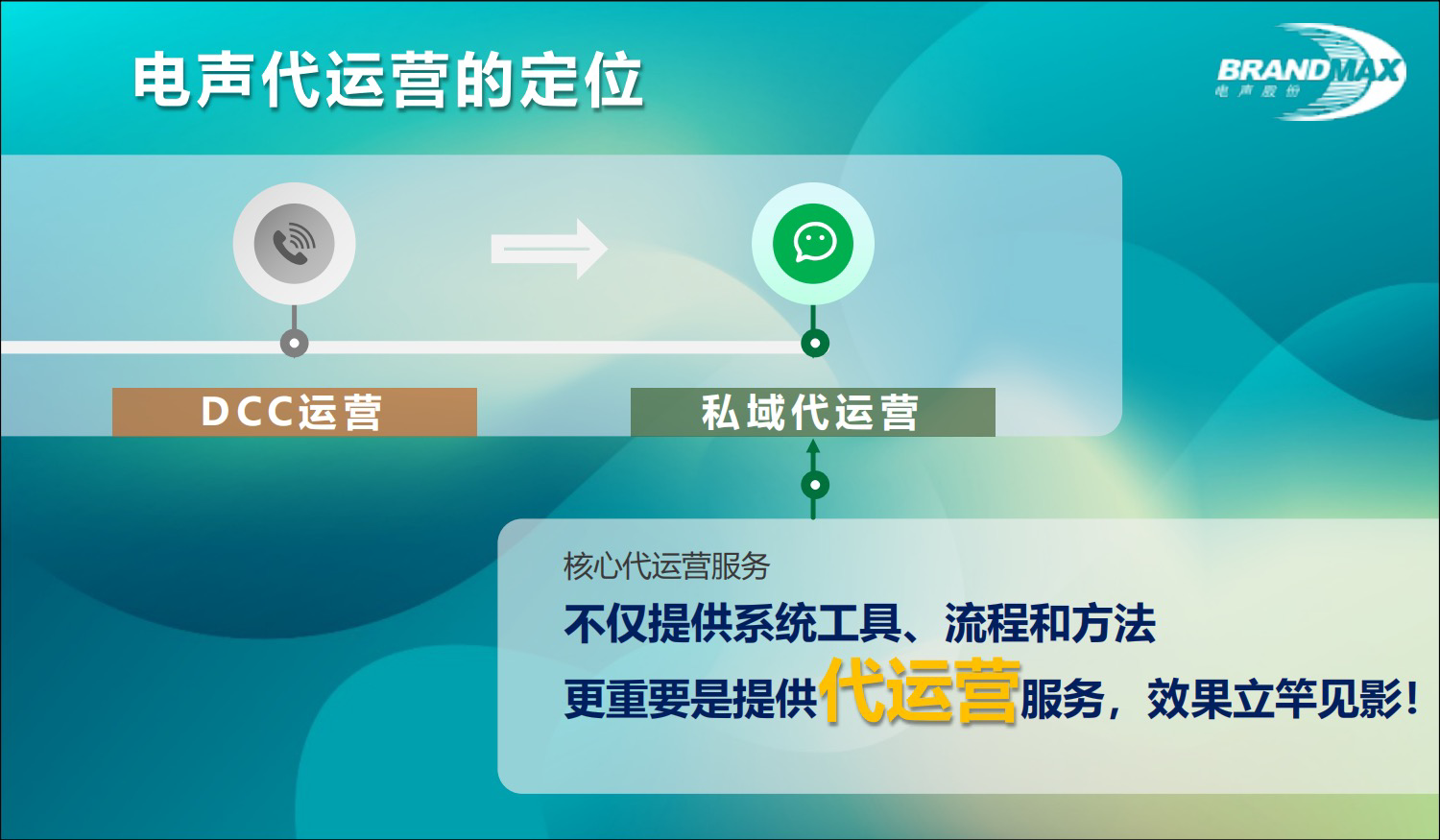 电声代运营的定位

BRANDMAX
电声股份

DCC运营

私域代运营

核心代运营服务

不仅提供系统工具、流程和方法

更重要是提供代运营服务，效果立竿见影！